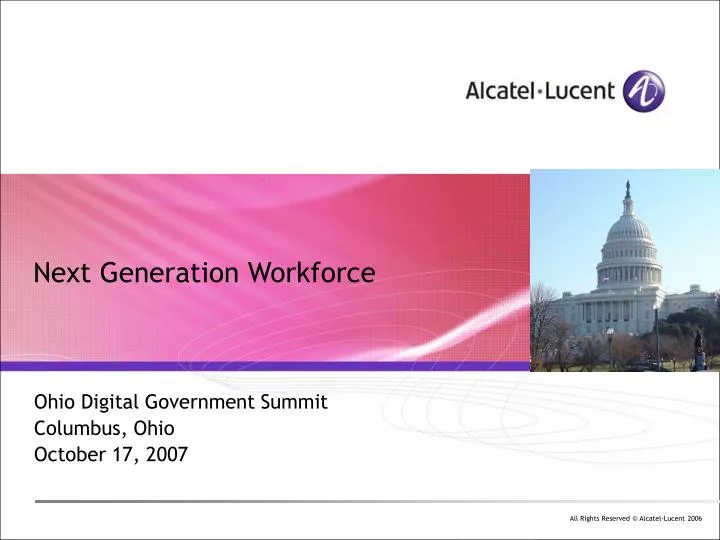 Alcatel·Lucent

Next Generation Workforce

Ohio Digital Government Summit
Columbus, Ohio
October 17, 2007

All Rights Reserved © Alcatel-Lucent 2006